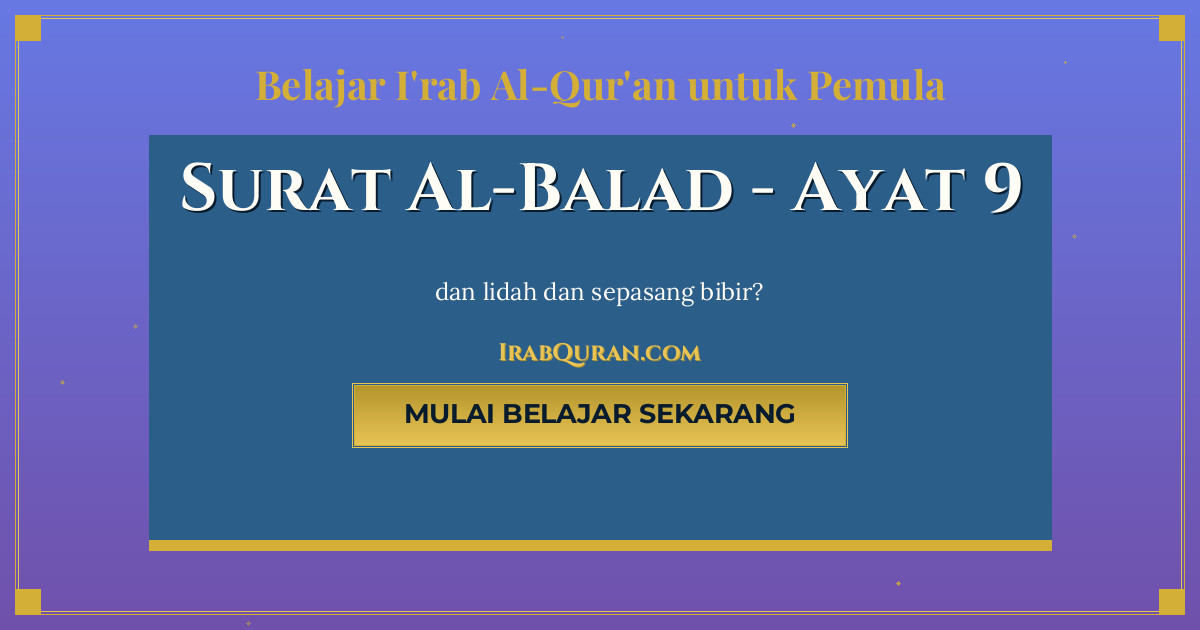 Belajar I'rab Al-Qur'an untuk Pemula

Surat Al-Balad - Ayat 9

dan lidah dan sepasang bibir?

IrabQuran.com

MULAI BELAJAR SEKARANG